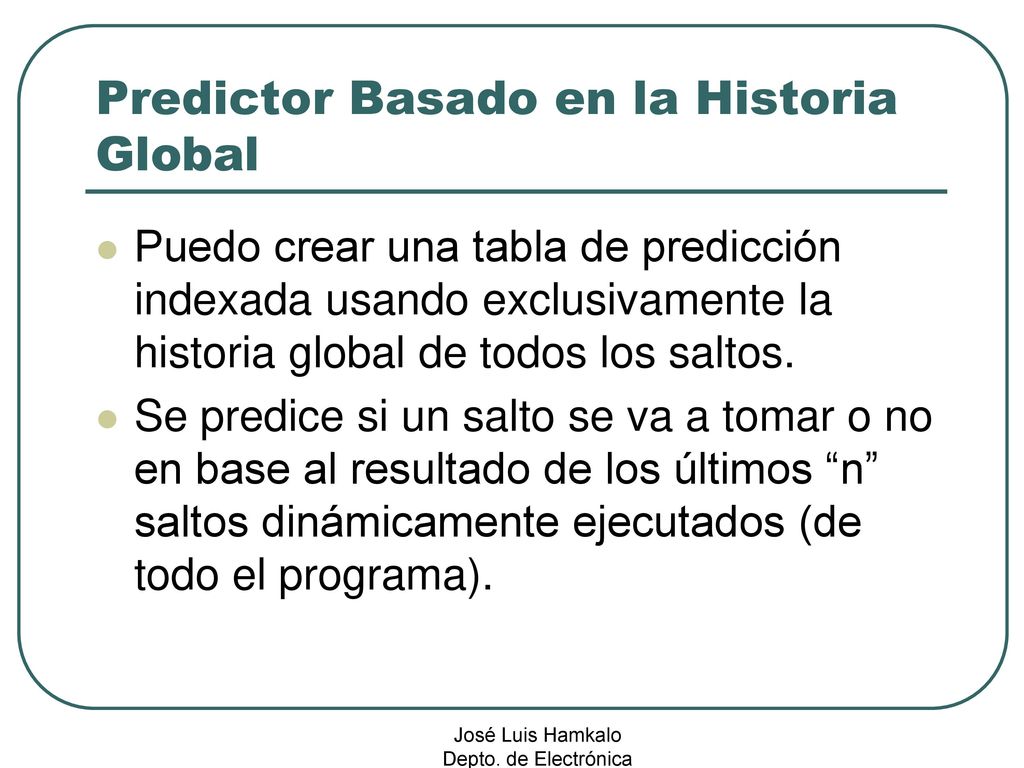 Predictor Basado en la Historia Global

Puedo crear una tabla de predicción indexada usando exclusivamente la historia global de todos los saltos.

Se predice si un salto se va a tomar o no en base al resultado de los últimos “n” saltos dinámicamente ejecutados (de todo el programa).

José Luis Hamkalo
Depto. de Electrónica